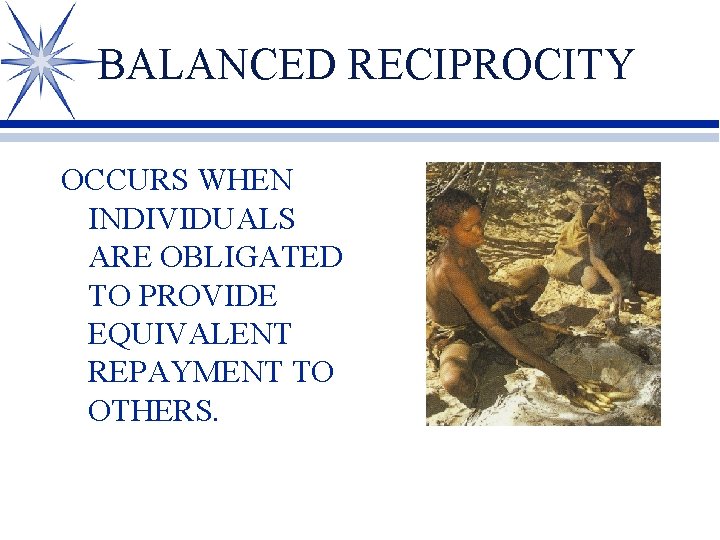 BALANCED RECIPROCITY

OCCURS WHEN INDIVIDUALS ARE OBLIGATED TO PROVIDE EQUIVALENT REPAYMENT TO OTHERS.